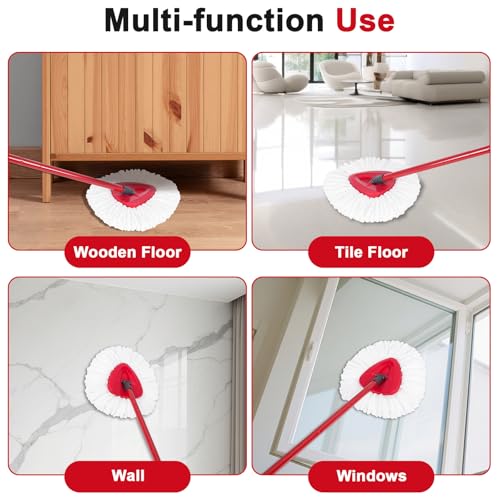 Multi-function Use

Wooden Floor

Tile Floor

Wall

Windows